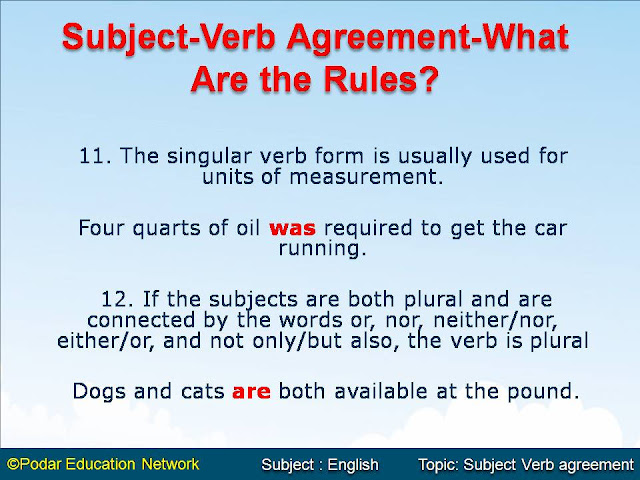 Subject-Verb Agreement-What Are the Rules?

11. The singular verb form is usually used for units of measurement.

Four quarts of oil was required to get the car running.

12. If the subjects are both plural and are connected by the words or, nor, neither/nor, either/or, and not only/but also, the verb is plural

Dogs and cats are both available at the pound.

©Podar Education Network Subject : English Topic: Subject Verb agreement